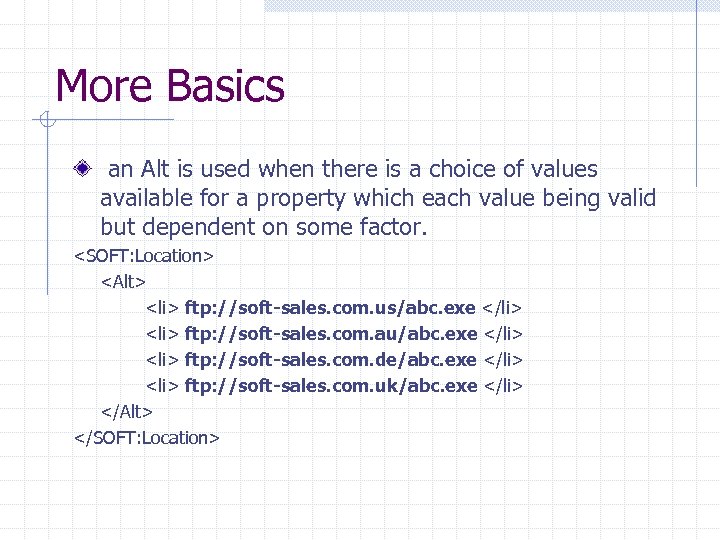 More Basics

an Alt is used when there is a choice of values available for a property which each value being valid but dependent on some factor.

<SOFT:Location>
<Alt>
<li> ftp://soft-sales.com.us/abc.exe </li>
<li> ftp://soft-sales.com.au/abc.exe </li>
<li> ftp://soft-sales.com.de/abc.exe </li>
<li> ftp://soft-sales.com.uk/abc.exe </li>
</Alt>
</SOFT:Location>